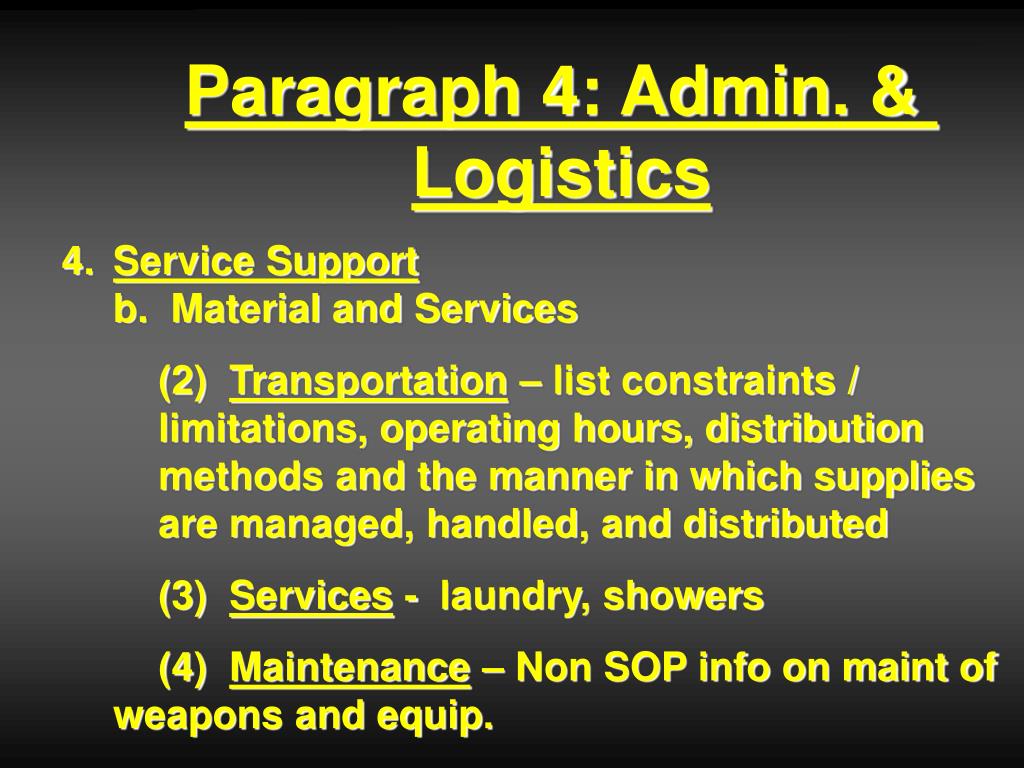 Paragraph 4: Admin. & Logistics

4. Service Support
b. Material and Services

(2) Transportation – list constraints / limitations, operating hours, distribution methods and the manner in which supplies are managed, handled, and distributed

(3) Services - laundry, showers

(4) Maintenance – Non SOP info on maint of weapons and equip.